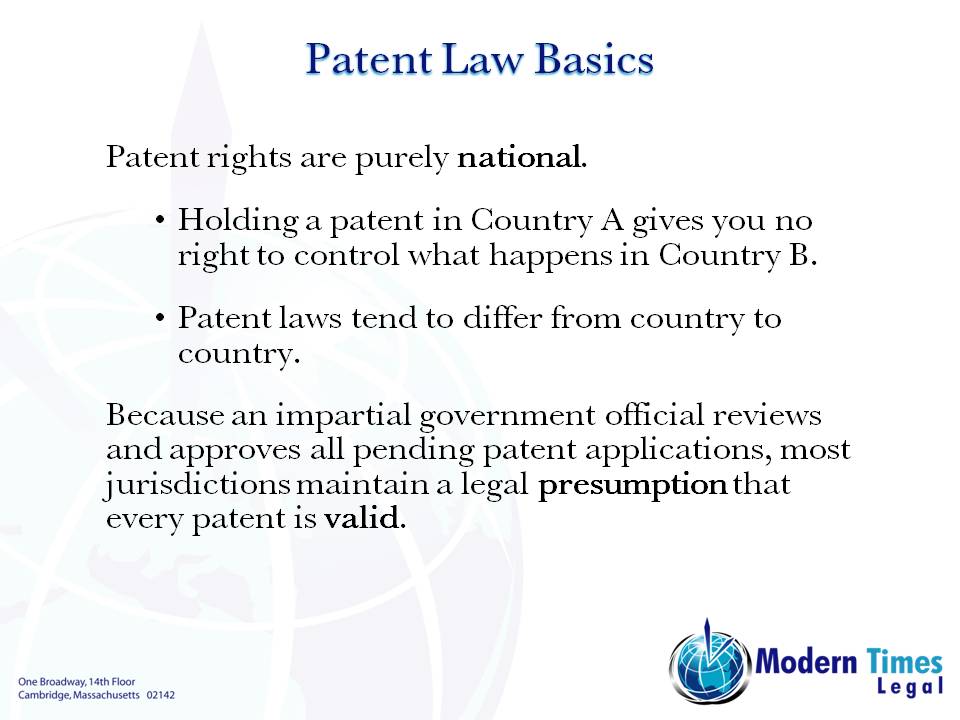 Patent Law Basics

Patent rights are purely national.

• Holding a patent in Country A gives you no right to control what happens in Country B.

• Patent laws tend to differ from country to country.

Because an impartial government official reviews and approves all pending patent applications, most jurisdictions maintain a legal presumption that every patent is valid.

One Broadway, 14th Floor
Cambridge, Massachusetts 02142

Modern Times
Legal